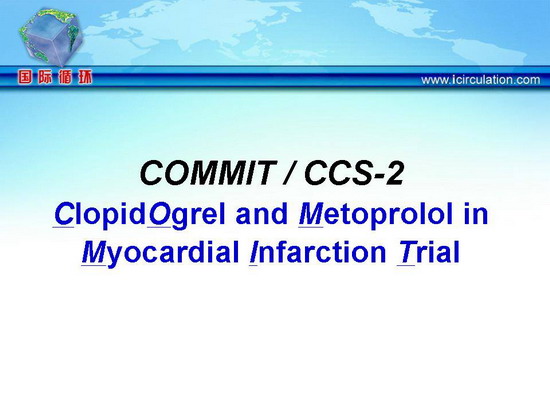 国际循环

www.icirculation.com

COMMIT / CCS-2

ClopidOgrel and Metoprolol in Myocardial Infarction Trial